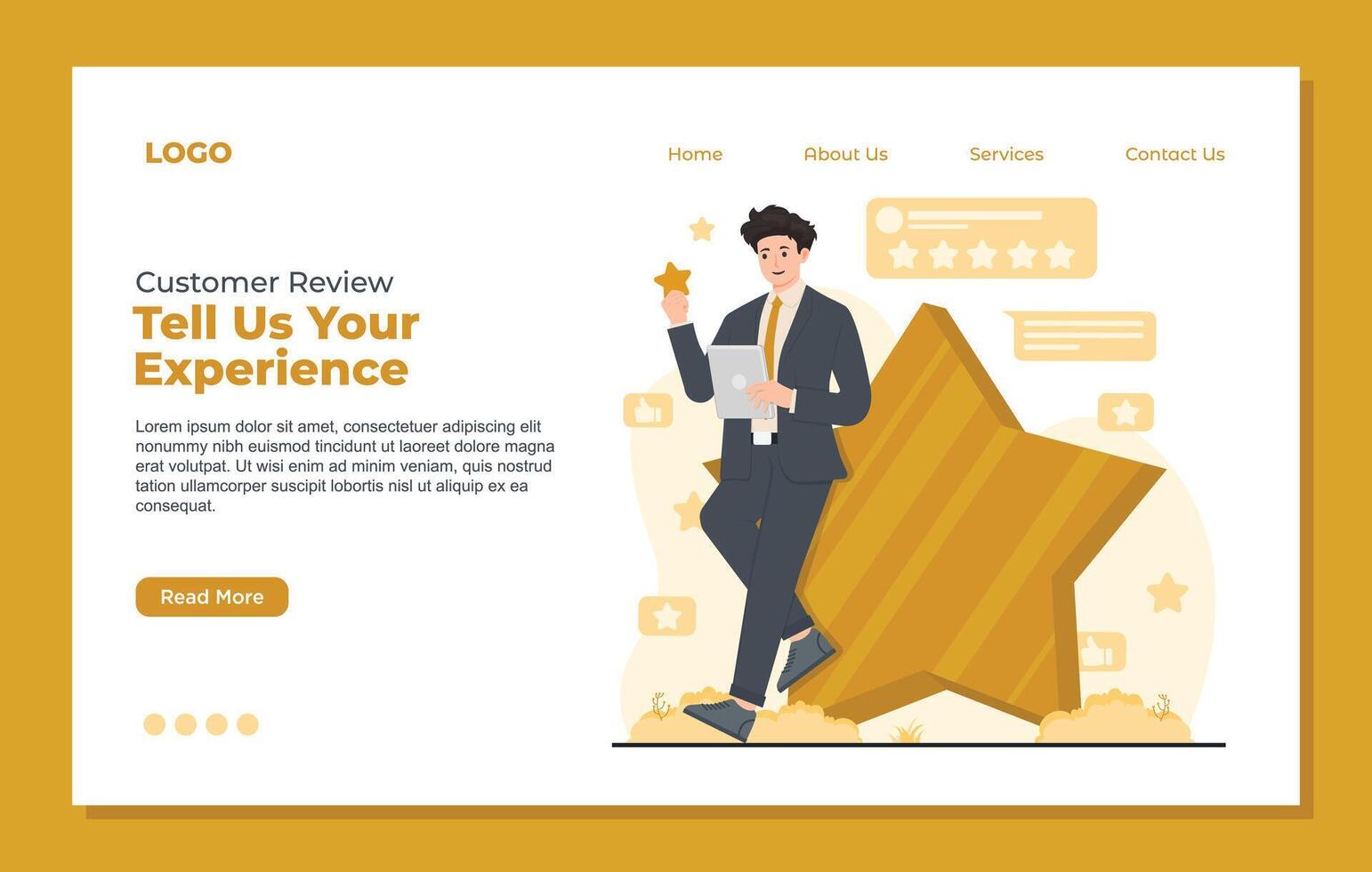 LOGO

Home About Us Services Contact Us

Customer Review

Tell Us Your Experience

Lorem ipsum dolor sit amet, consectetuer adipiscing elit nonummy nibh euismod tincidunt ut laoreet dolore magna erat volutpat. Ut wisi enim ad minim veniam, quis nostrud tation ullamcorper suscipit lobortis nisl ut aliquip ex ea consequat.

Read More